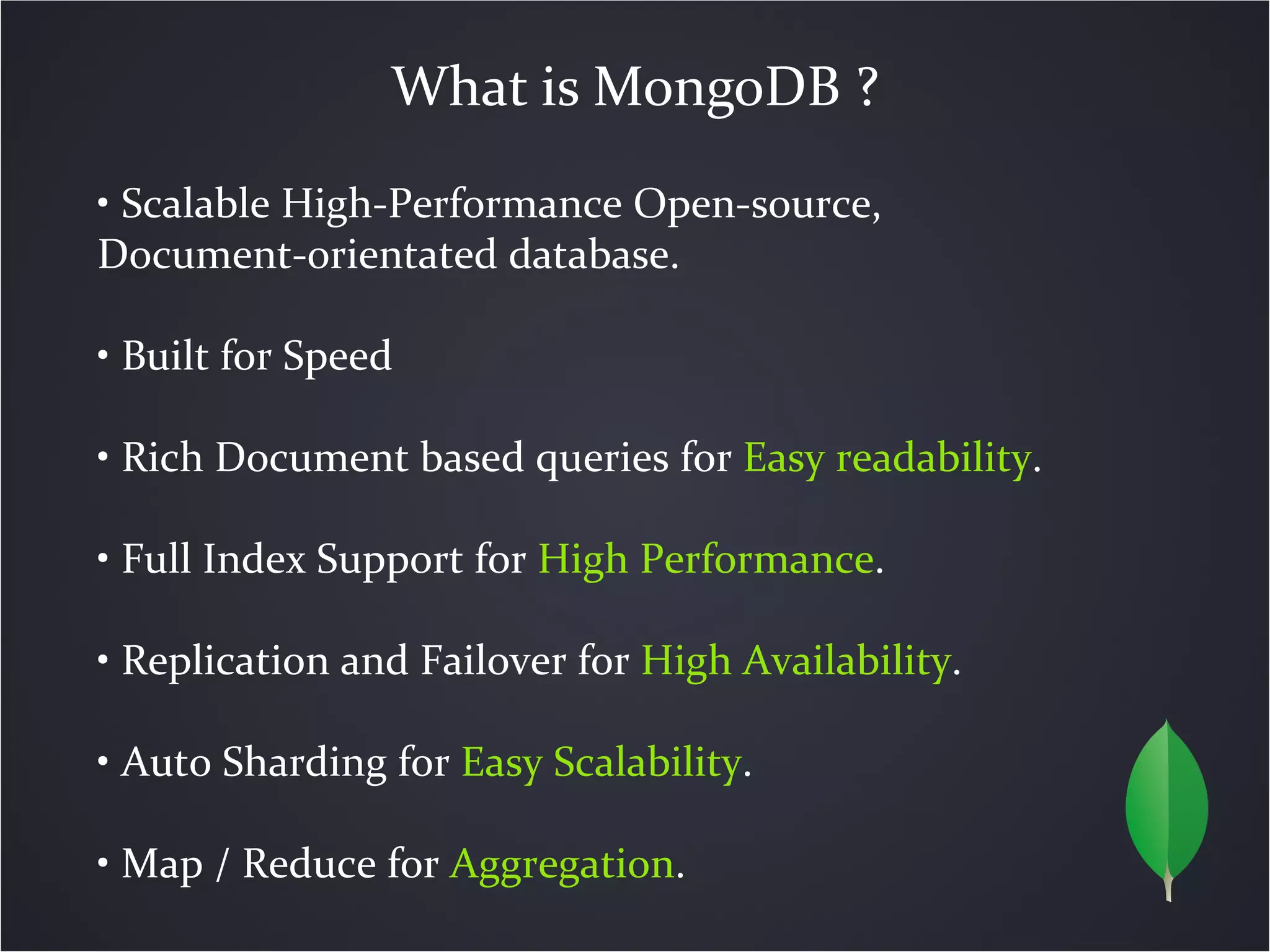 What is MongoDB ?

• Scalable High-Performance Open-source, Document-orientated database.

• Built for Speed

• Rich Document based queries for Easy readability.

• Full Index Support for High Performance.

• Replication and Failover for High Availability.

• Auto Sharding for Easy Scalability.

• Map / Reduce for Aggregation.